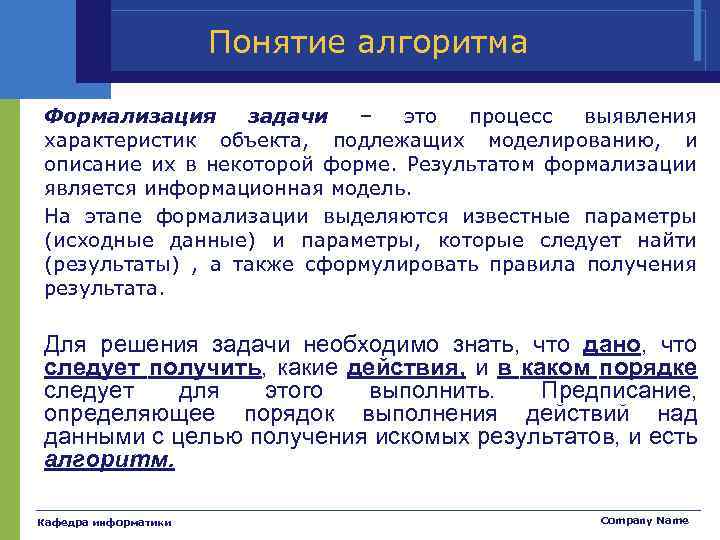 Понятие алгоритма

Формализация задачи – это процесс выявления характеристик объекта, подлежащих моделированию, и описание их в некоторой форме. Результатом формализации является информационная модель.

На этапе формализации выделяются известные параметры (исходные данные) и параметры, которые следует найти (результаты) , а также сформулировать правила получения результата.

Для решения задачи необходимо знать, что дано, что следует получить, какие действия, и в каком порядке следует для этого выполнить. Предписание, определяющее порядок выполнения действий над данными с целью получения искомых результатов, и есть алгоритм.

Кафедра информатики

Company Name